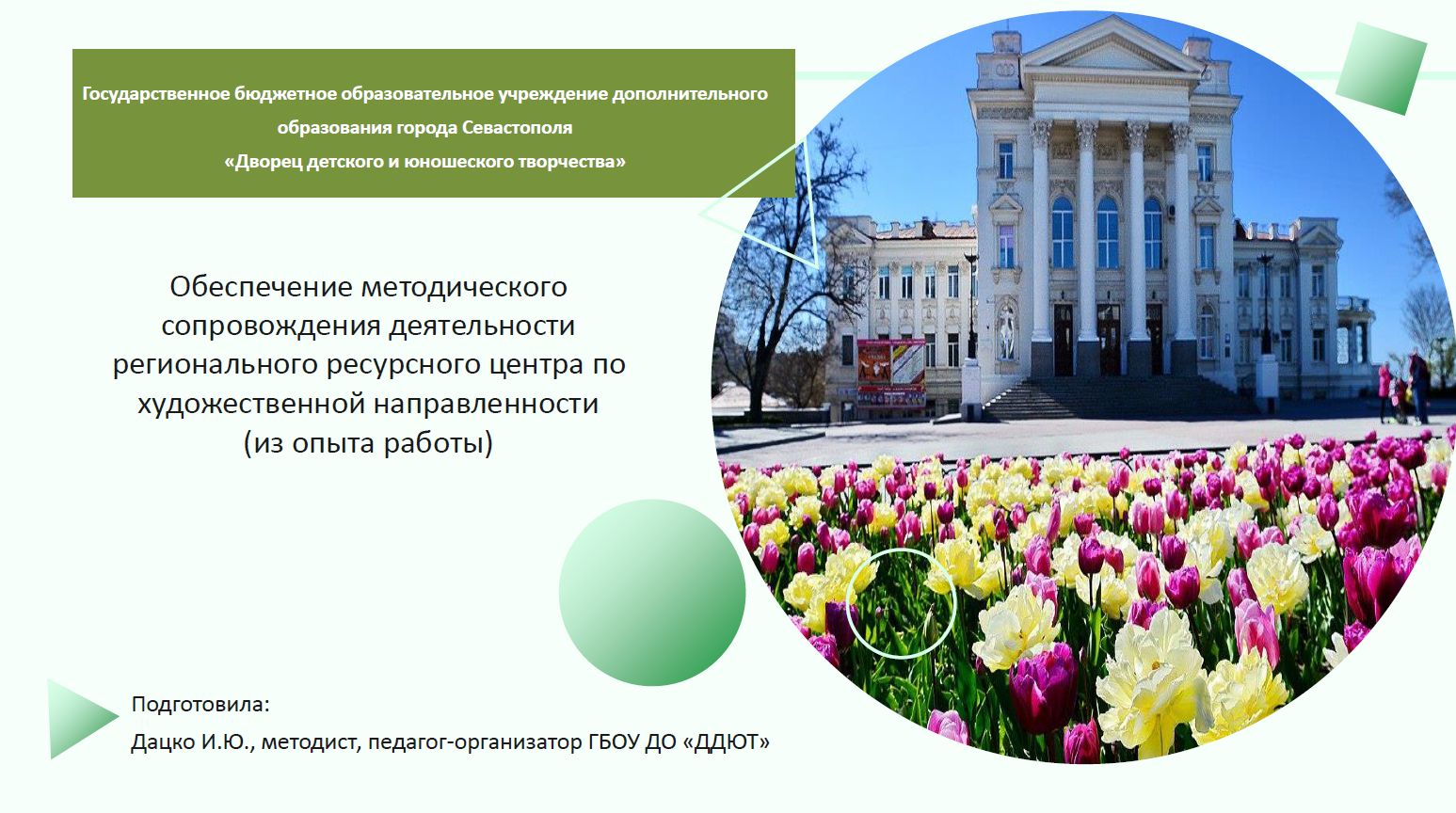 Государственное бюджетное образовательное учреждение дополнительного образования города Севастополя
«Дворец детского и юношеского творчества»

Обеспечение методического сопровождения деятельности регионального ресурсного центра по художественной направленности
(из опыта работы)

Подготовила:
Дацко И.Ю., методист, педагог-организатор ГБОУ ДО «ДДЮТ»